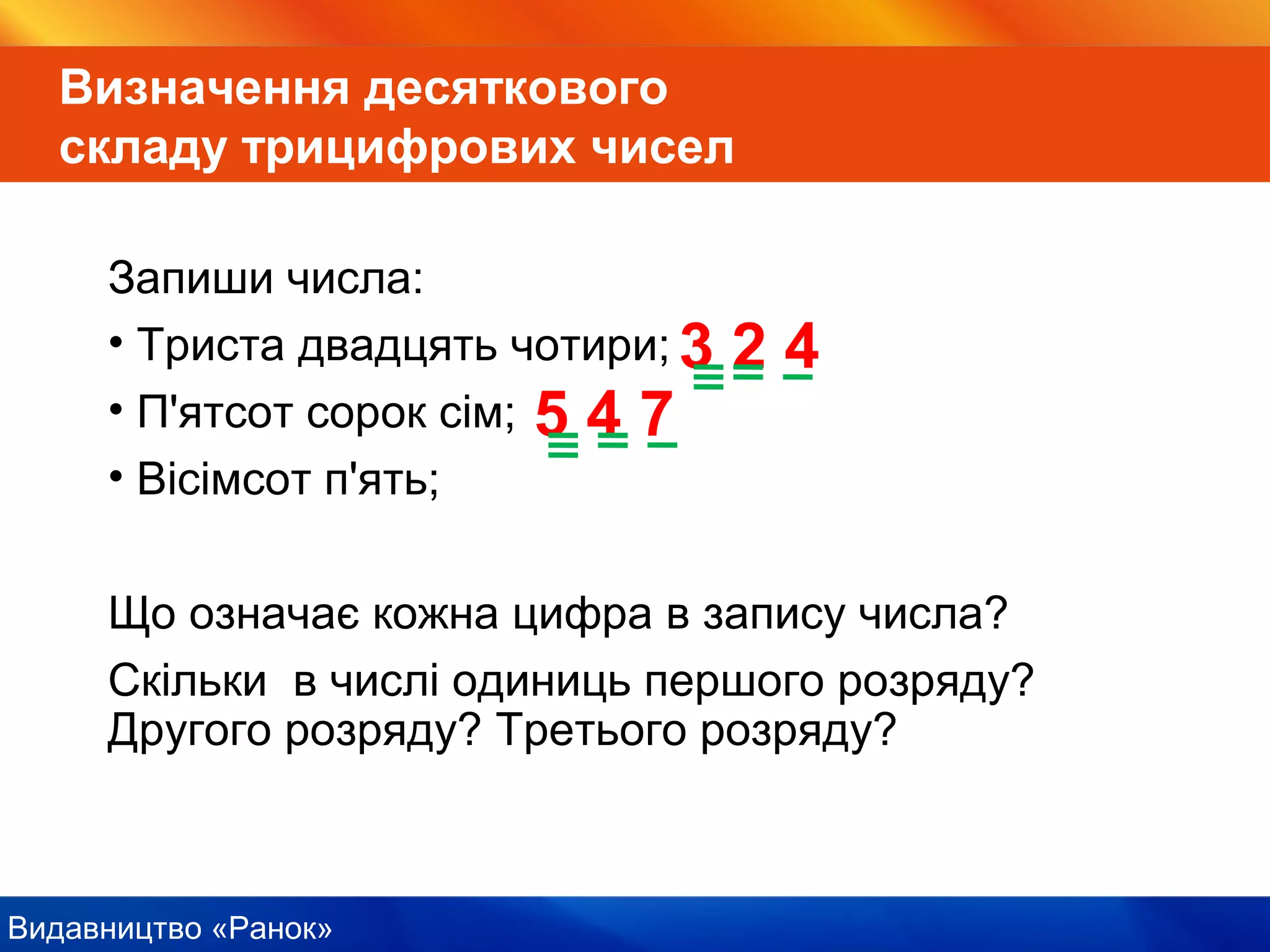 Визначення десяткового складу трицифрових чисел

Запиши числа:

• Триста двадцять чотири; 3 2 4

• П'ятсот сорок сім; 5 4 7

• Вісімсот п'ять;

Що означає кожна цифра в запису числа?

Скільки  в числі одиниць першого розряду? Другого розряду? Третього розряду?

Видавництво «Ранок»